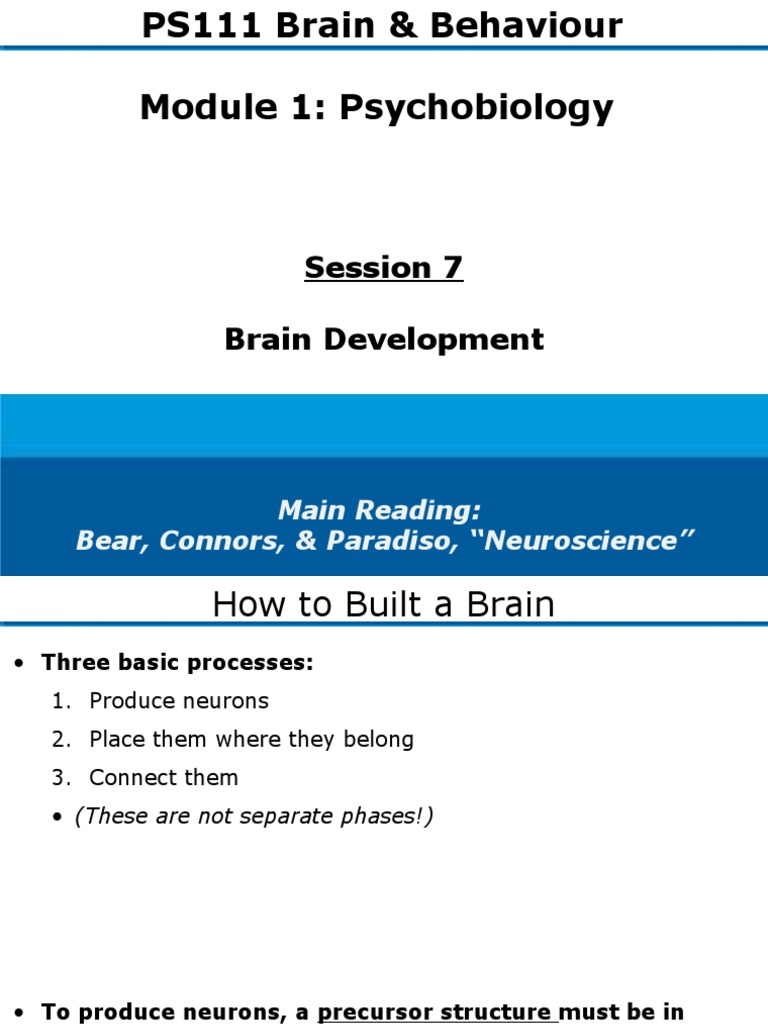 PS111 Brain & Behaviour

Module 1: Psychobiology

Session 7

Brain Development

Main Reading:
Bear, Connors, & Paradiso, “Neuroscience”

How to Built a Brain

• Three basic processes:
1. Produce neurons
2. Place them where they belong
3. Connect them
• (These are not separate phases!)

• To produce neurons, a precursor structure must be in